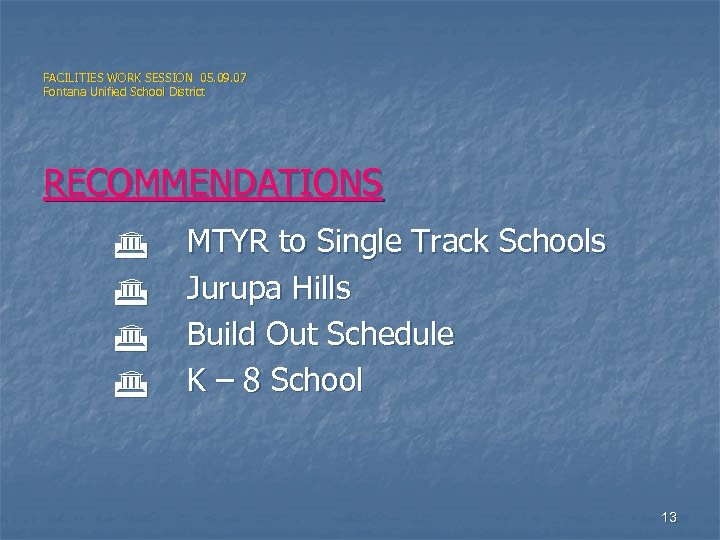 FACILITIES WORK SESSION 05.09.07
Fontana Unified School District

RECOMMENDATIONS

MTYR to Single Track Schools
Jurupa Hills
Build Out Schedule
K – 8 School

13